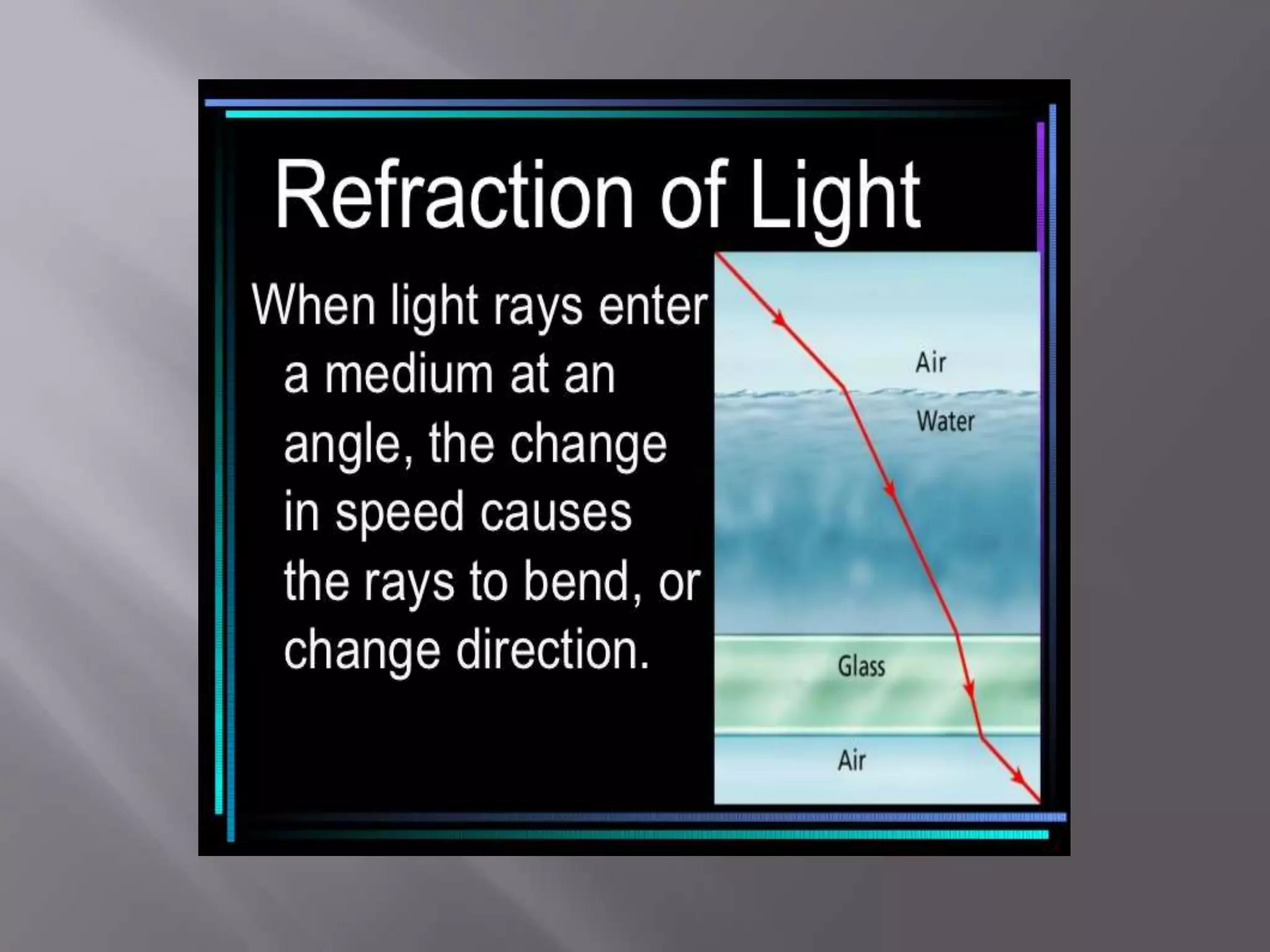 Refraction of Light

When light rays enter a medium at an angle, the change in speed causes the rays to bend, or change direction.

Air

Water

Glass

Air